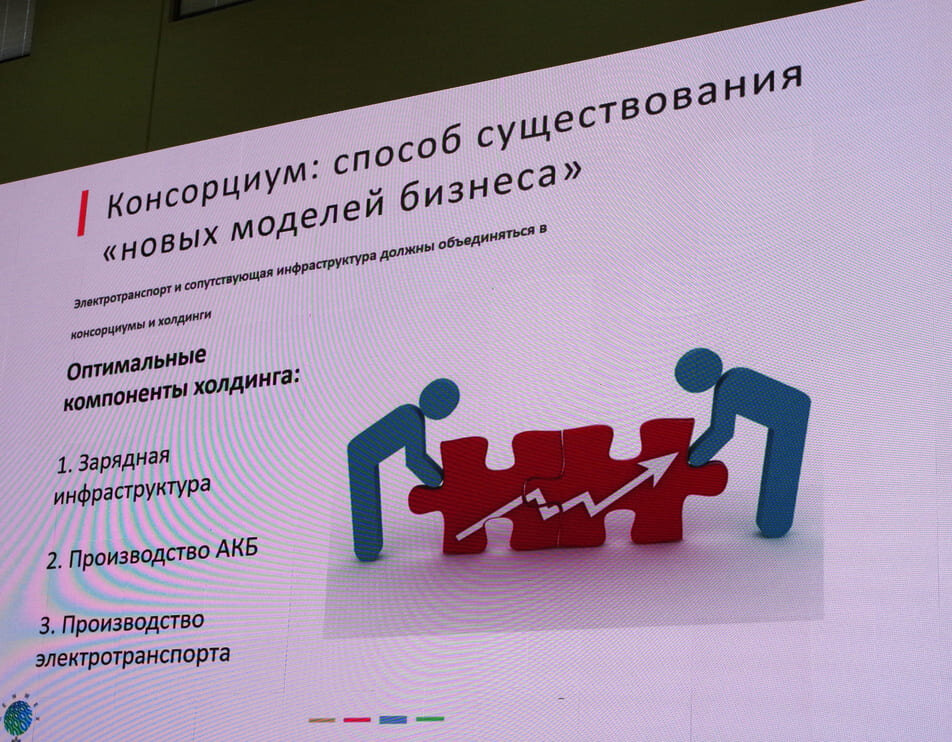 Консорциум: способ существования «новых моделей бизнеса»

Электротранспорт и сопутствующая инфраструктура должны объединяться в консорциумы и холдинги

Оптимальные компоненты холдинга:

1. Зарядная инфраструктура

2. Производство АКБ

3. Производство электротранспорта